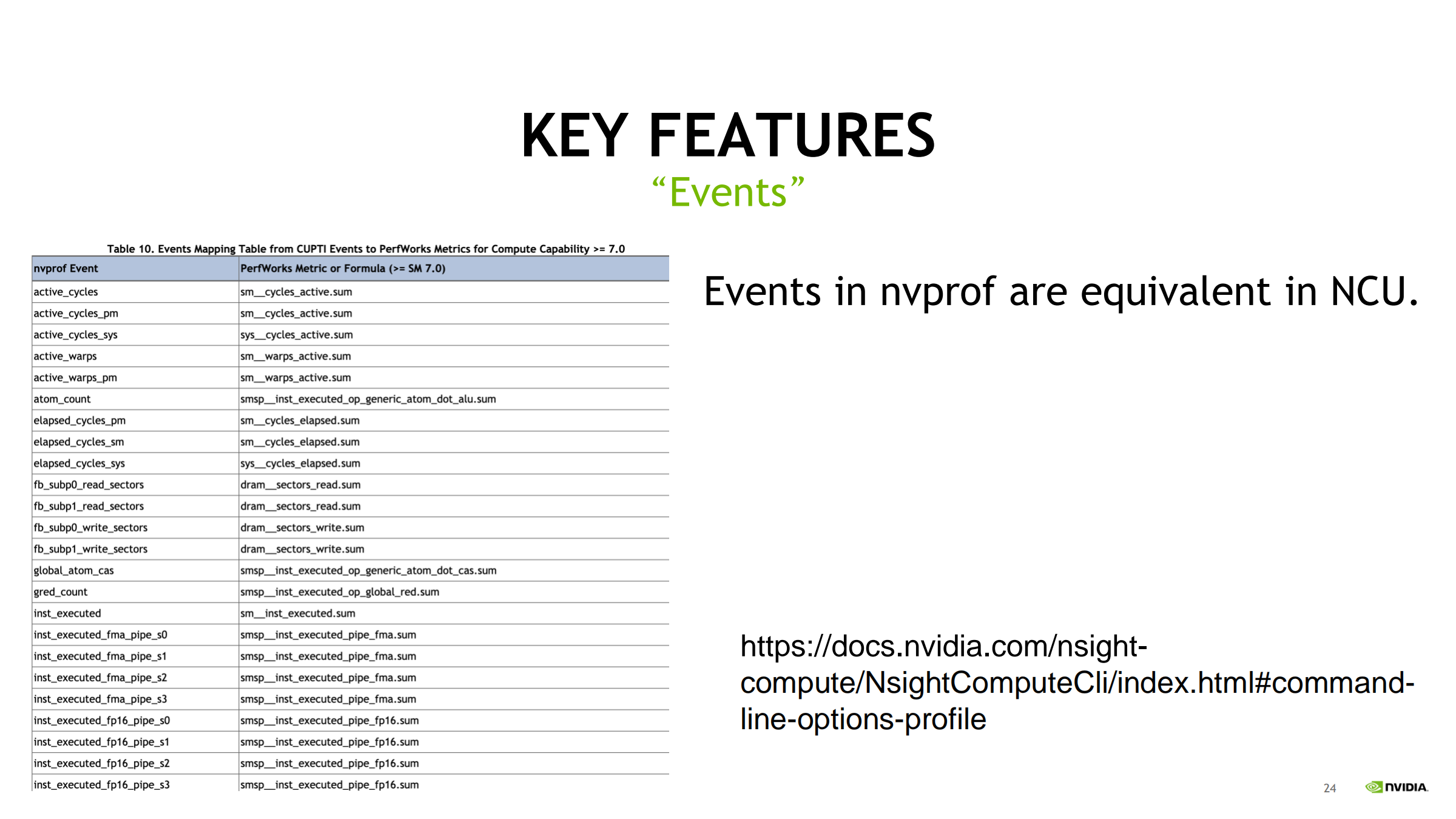 KEY FEATURES
“Events”

Table 10. Events Mapping Table from CUPTI Events to PerfWorks Metrics for Compute Capability >= 7.0

| nvprof Event | PerfWorks Metric or Formula (>= SM 7.0) |
|---|---|
| active_cycles | sm__cycles_active.sum |
| active_cycles_pm | sm__cycles_active.sum |
| active_cycles_sys | sys__cycles_active.sum |
| active_warps | sm__warps_active.sum |
| active_warps_pm | sm__warps_active.sum |
| atom_count | smsp__inst_executed_op_generic_atom_dot_alu.sum |
| elapsed_cycles_pm | sm__cycles_elapsed.sum |
| elapsed_cycles_sm | sm__cycles_elapsed.sum |
| elapsed_cycles_sys | sys__cycles_elapsed.sum |
| fb_subp0_read_sectors | dram__sectors_read.sum |
| fb_subp1_read_sectors | dram__sectors_read.sum |
| fb_subp0_write_sectors | dram__sectors_write.sum |
| fb_subp1_write_sectors | dram__sectors_write.sum |
| global_atom_cas | smsp__inst_executed_op_generic_atom_dot_cas.sum |
| gred_count | smsp__inst_executed_op_global_red.sum |
| inst_executed | sm__inst_executed.sum |
| inst_executed_fma_pipe_s0 | smsp__inst_executed_pipe_fma.sum |
| inst_executed_fma_pipe_s1 | smsp__inst_executed_pipe_fma.sum |
| inst_executed_fma_pipe_s2 | smsp__inst_executed_pipe_fma.sum |
| inst_executed_fma_pipe_s3 | smsp__inst_executed_pipe_fma.sum |
| inst_executed_fp16_pipe_s0 | smsp__inst_executed_pipe_fp16.sum |
| inst_executed_fp16_pipe_s1 | smsp__inst_executed_pipe_fp16.sum |
| inst_executed_fp16_pipe_s2 | smsp__inst_executed_pipe_fp16.sum |
| inst_executed_fp16_pipe_s3 | smsp__inst_executed_pipe_fp16.sum |

Events in nvprof are equivalent in NCU.

https://docs.nvidia.com/nsight-compute/NsightComputeCli/index.html#command-line-options-profile

24 NVIDIA.